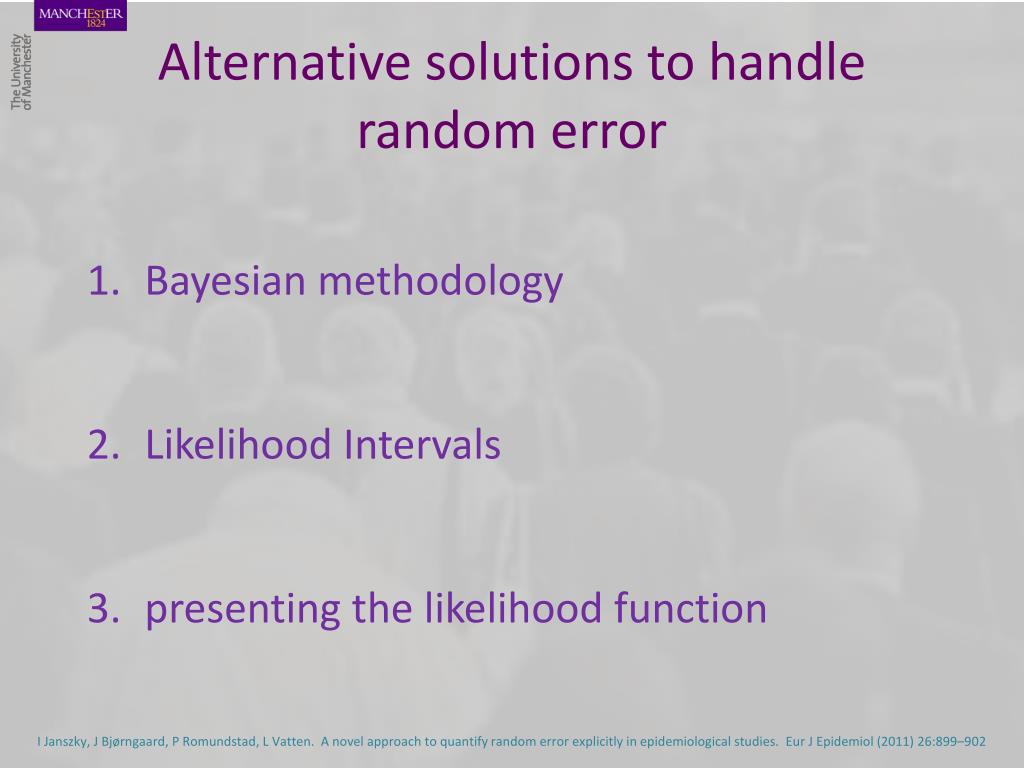 MANCHESTER 1824

The University of Manchester

Alternative solutions to handle random error

1. Bayesian methodology

2. Likelihood Intervals

3. presenting the likelihood function

I Janszky, J Bjørngaard, P Romundstad, L Vatten. A novel approach to quantify random error explicitly in epidemiological studies. Eur J Epidemiol (2011) 26:899–902